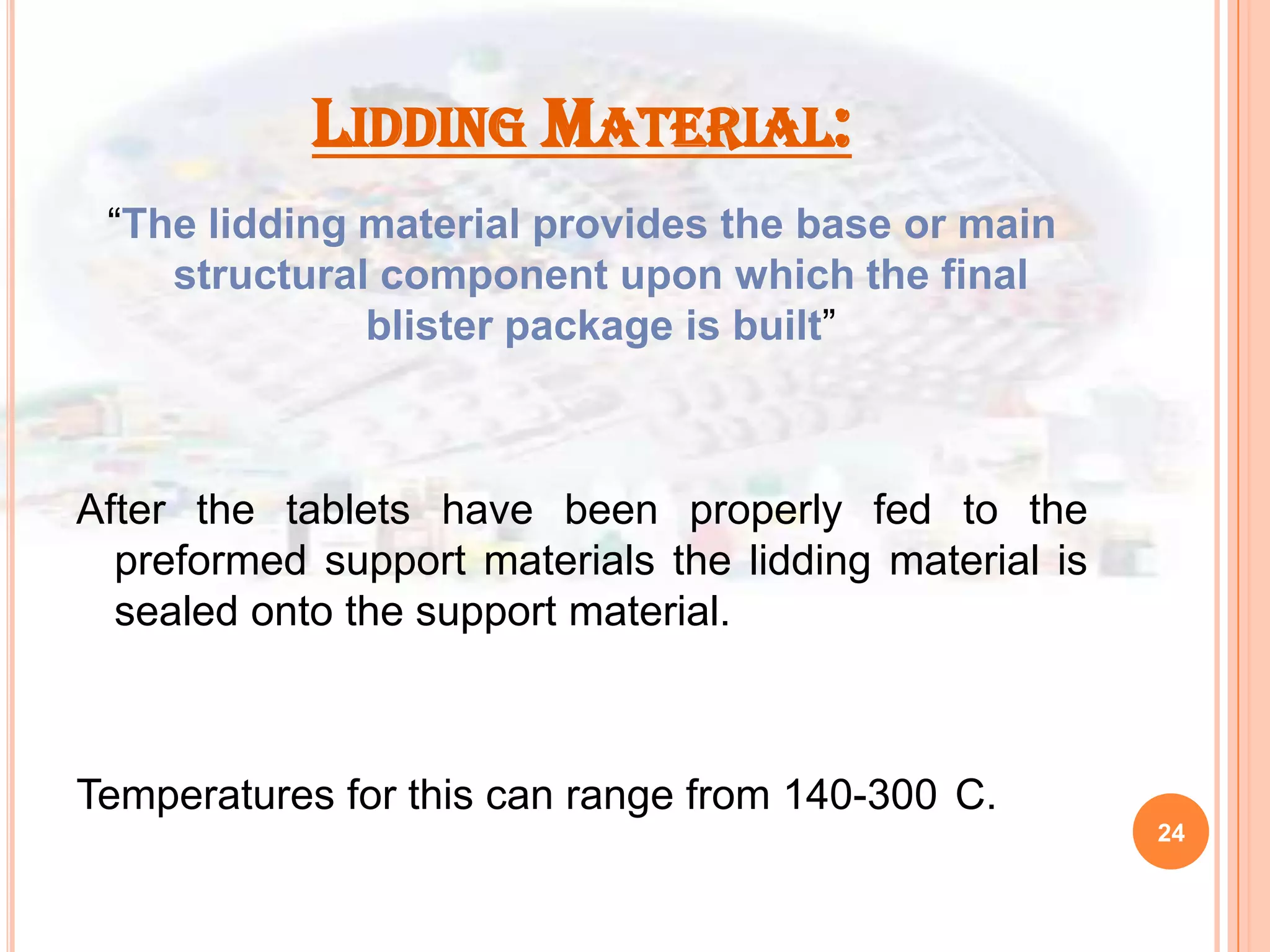 LIDDING MATERIAL:

“The lidding material provides the base or main structural component upon which the final blister package is built”

After the tablets have been properly fed to the preformed support materials the lidding material is sealed onto the support material.

Temperatures for this can range from 140-300 C.

24